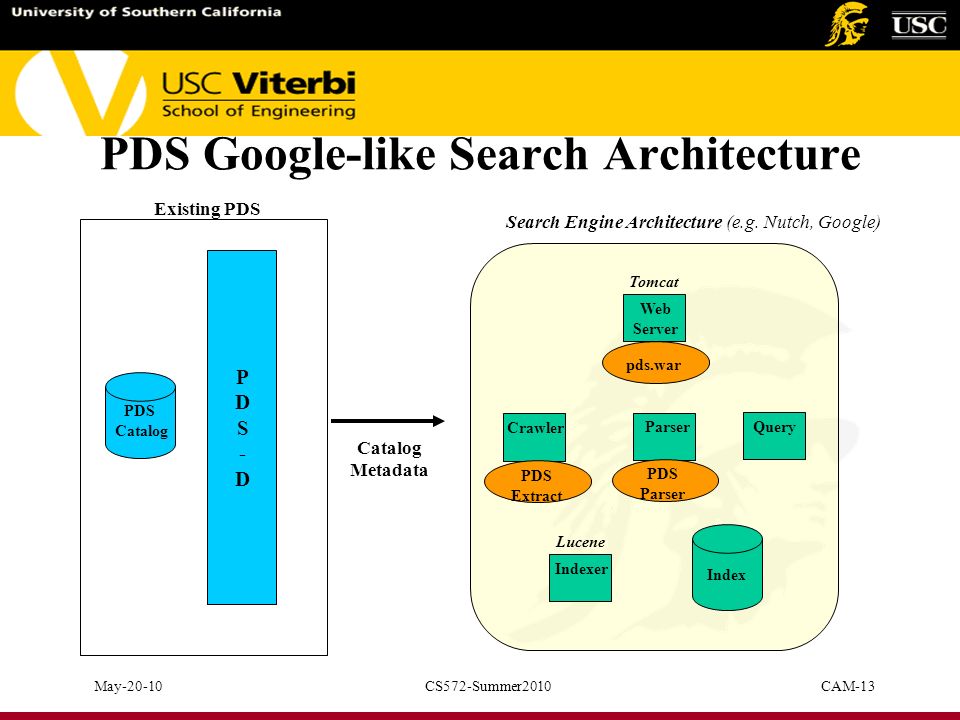 University of Southern California

USC

USC Viterbi
School of Engineering

PDS Google-like Search Architecture

Existing PDS

PDS Catalog

P
D
S
-
D

Catalog Metadata

Search Engine Architecture (e.g. Nutch, Google)

Tomcat

Web Server

pds.war

Crawler

PDS Extract

Parser

PDS Parser

Query

Lucene

Indexer

Index

May-20-10

CS572-Summer2010

CAM-13